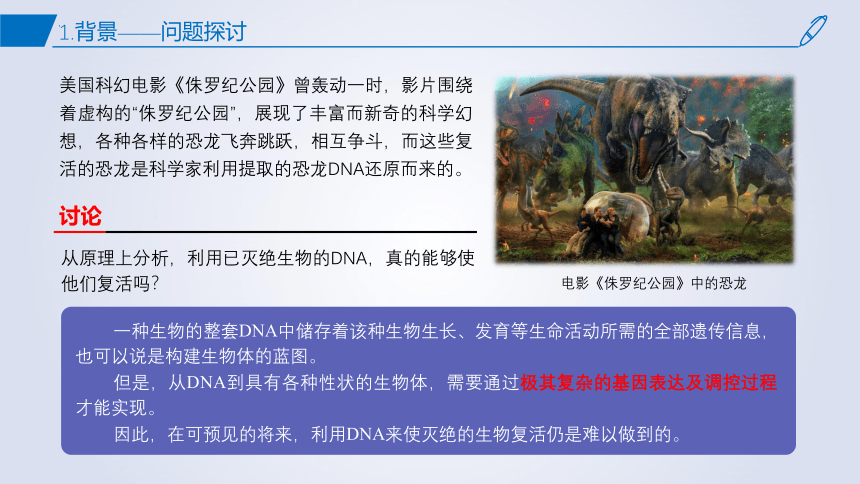 1.背景——问题探讨

美国科幻电影《侏罗纪公园》曾轰动一时，影片围绕着虚构的“侏罗纪公园”，展现了丰富而新奇的科学幻想，各种各样的恐龙飞奔跳跃，相互争斗，而这些复活的恐龙是科学家利用提取的恐龙DNA还原而来的。

讨论

从原理上分析，利用已灭绝生物的DNA，真的能够使他们复活吗？

电影《侏罗纪公园》中的恐龙

一种生物的整套DNA中储存着该种生物生长、发育等生命活动所需的全部遗传信息，也可以说是构建生物体的蓝图。

但是，从DNA到具有各种性状的生物体，需要通过极其复杂的基因表达及调控过程才能实现。

因此，在可预见的将来，利用DNA来使灭绝的生物复活仍是难以做到的。